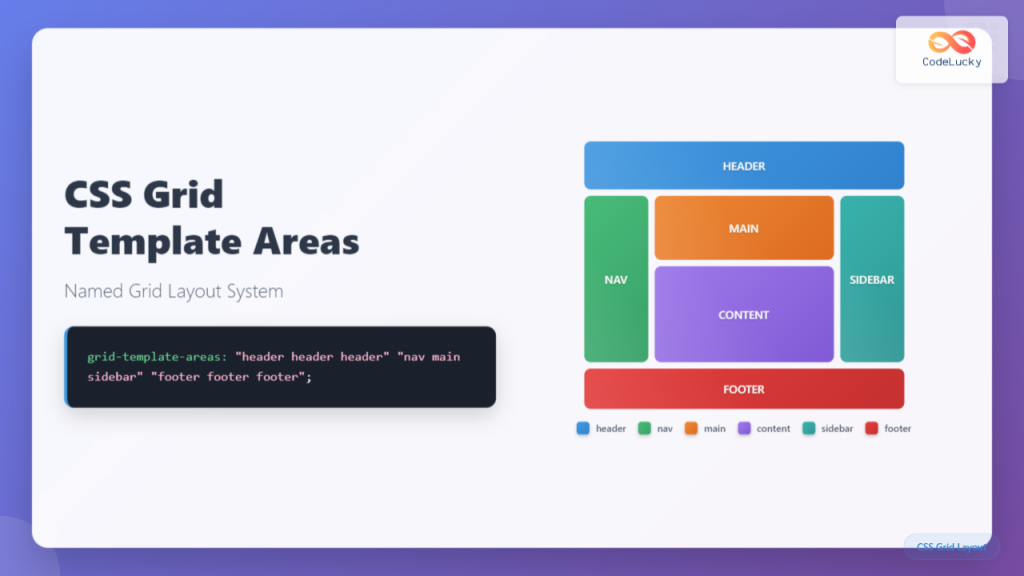 CodeLucky

CSS Grid Template Areas

Named Grid Layout System

grid-template-areas: "header header header" "nav main sidebar" "footer footer footer";

HEADER

NAV

MAIN

CONTENT

SIDEBAR

FOOTER

header nav main content sidebar footer

CSS Grid Layout